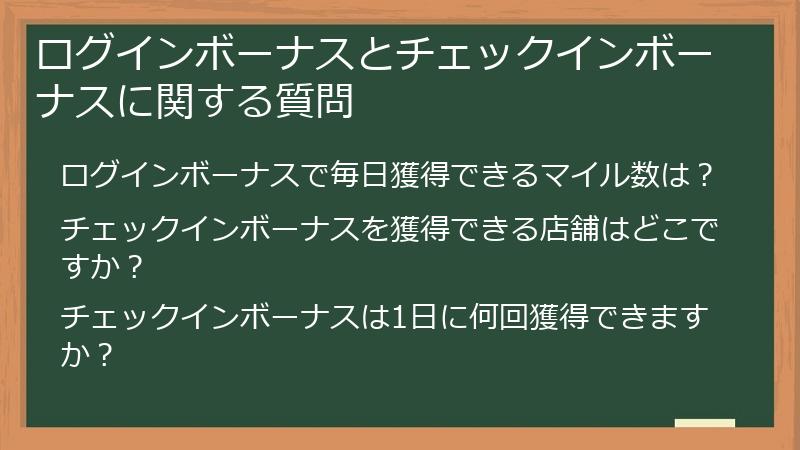 ログインボーナスとチェックインボーナスに関する質問

ログインボーナスで毎日獲得できるマイル数は？

チェックインボーナスを獲得できる店舗はどこですか？

チェックインボーナスは1日に何回獲得できますか？